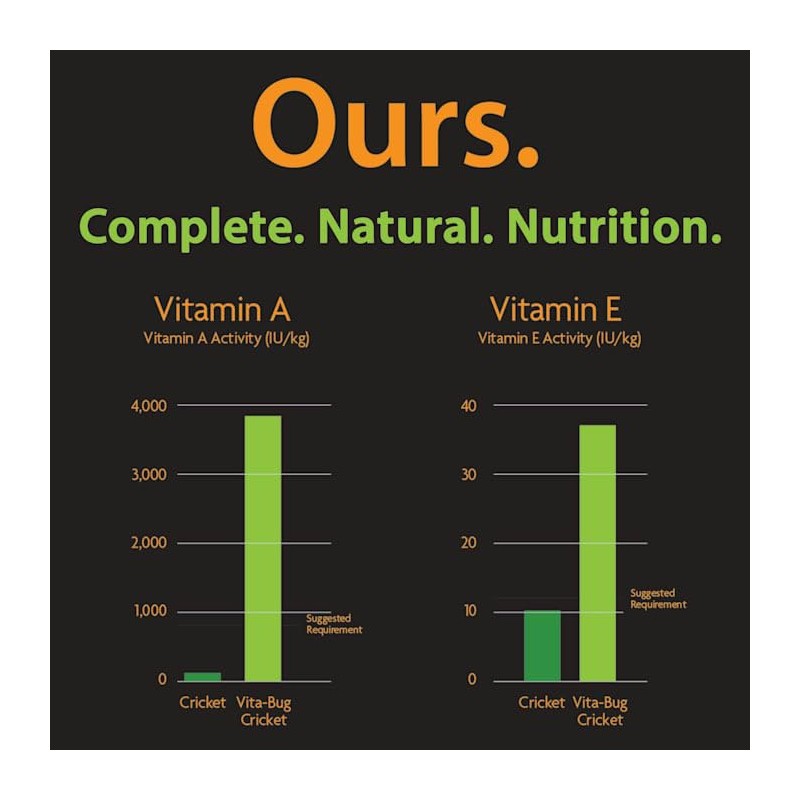 Ours.

Complete. Natural. Nutrition.

Vitamin A
Vitamin A Activity (IU/kg)

4,000
3,000
2,000
1,000
0

Suggested Requirement

Cricket
Vita-Bug Cricket

Vitamin E
Vitamin E Activity (IU/kg)

40
30
20
10
0

Suggested Requirement

Cricket
Vita-Bug Cricket